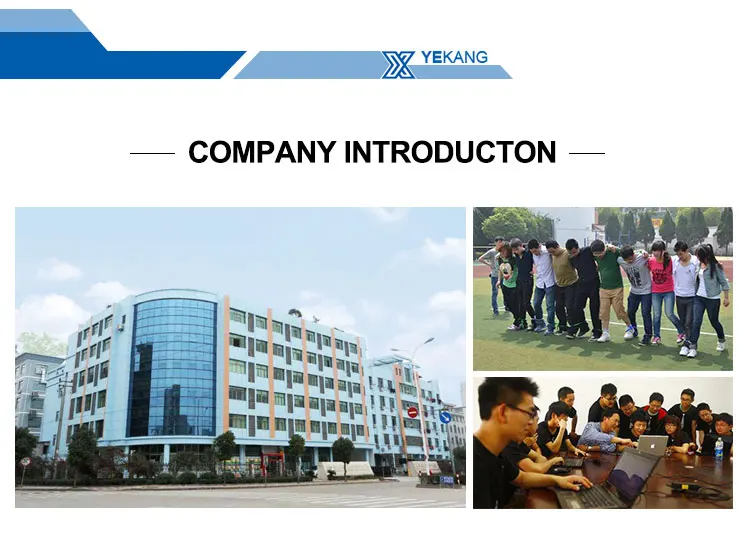 YEKANG

COMPANY INTRODUCTON